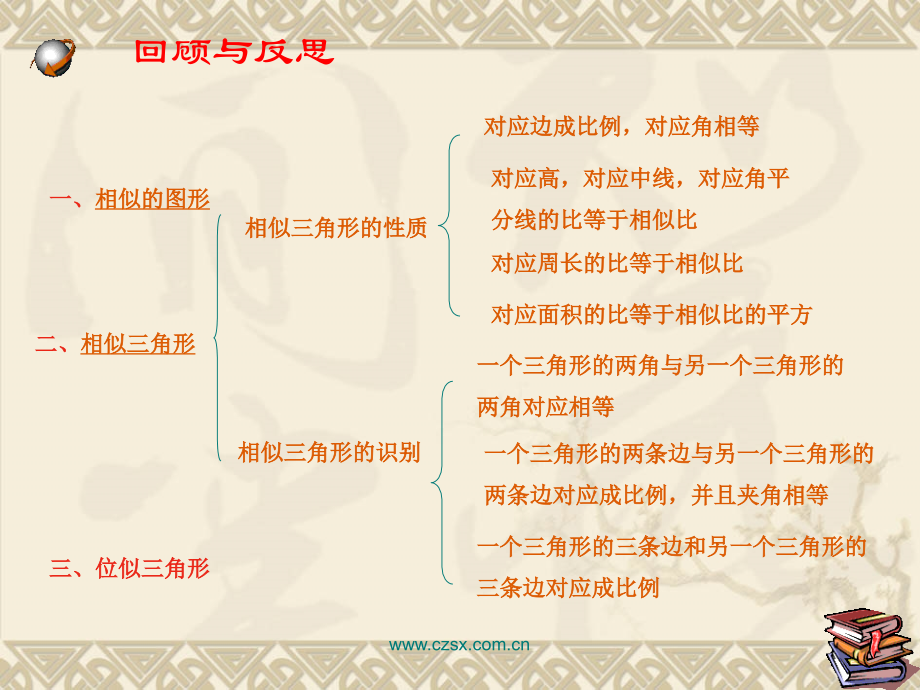 回顾与反思

一、相似的图形

二、相似三角形

三、位似三角形

相似三角形的性质

对应边成比例，对应角相等

对应高，对应中线，对应角平分线的比等于相似比

对应周长的比等于相似比

对应面积的比等于相似比的平方

相似三角形的识别

一个三角形的两角与另一个三角形的两角对应相等

一个三角形的两条边与另一个三角形的两条边对应成比例，并且夹角相等

一个三角形的三条边和另一个三角形的三条边对应成比例

www.czsx.com.cn